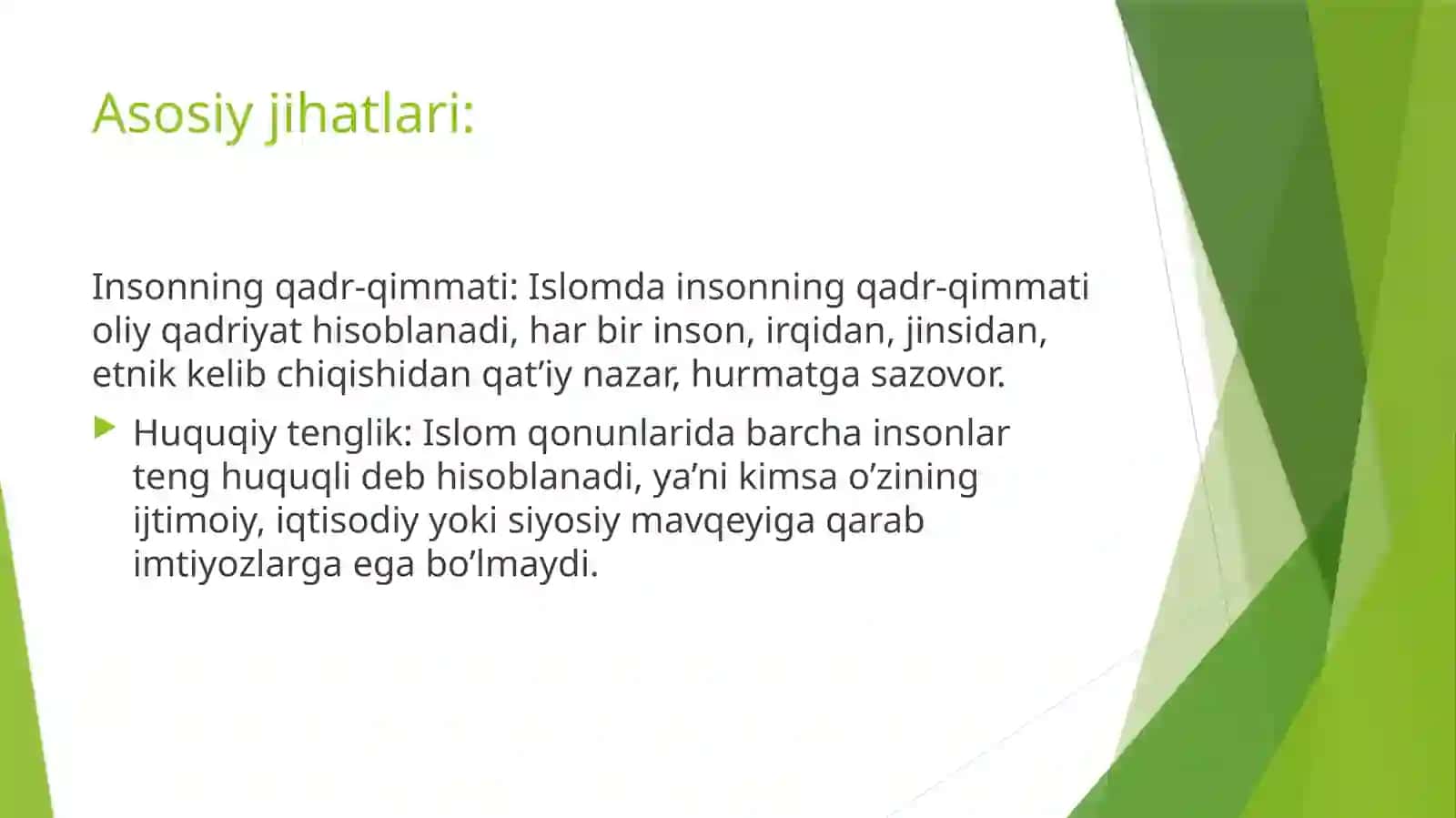 Asosiy jihatlari:

Insonning qadr-qimmati: Islomda insonning qadr-qimmati oliy qadriyat hisoblanadi, har bir inson, irqidan, jinsidan, etnik kelib chiqishidan qat’iy nazar, hurmatga sazovor.

Huquqiy tenglik: Islom qonunlarida barcha insonlar teng huquqli deb hisoblanadi, ya’ni kimsa o’zining ijtimoiy, iqtisodiy yoki siyosiy mavqeyiga qarab imtiyozlarga ega bo’lmaydi.